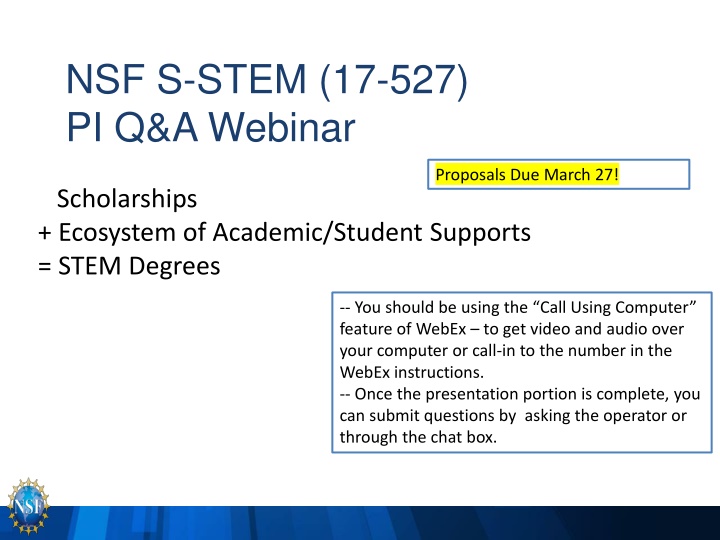 NSF S-STEM (17-527)
PI Q&A Webinar

Proposals Due March 27!

Scholarships
+ Ecosystem of Academic/Student Supports
= STEM Degrees

-- You should be using the “Call Using Computer” feature of WebEx – to get video and audio over your computer or call-in to the number in the WebEx instructions.
-- Once the presentation portion is complete, you can submit questions by asking the operator or through the chat box.

NSF